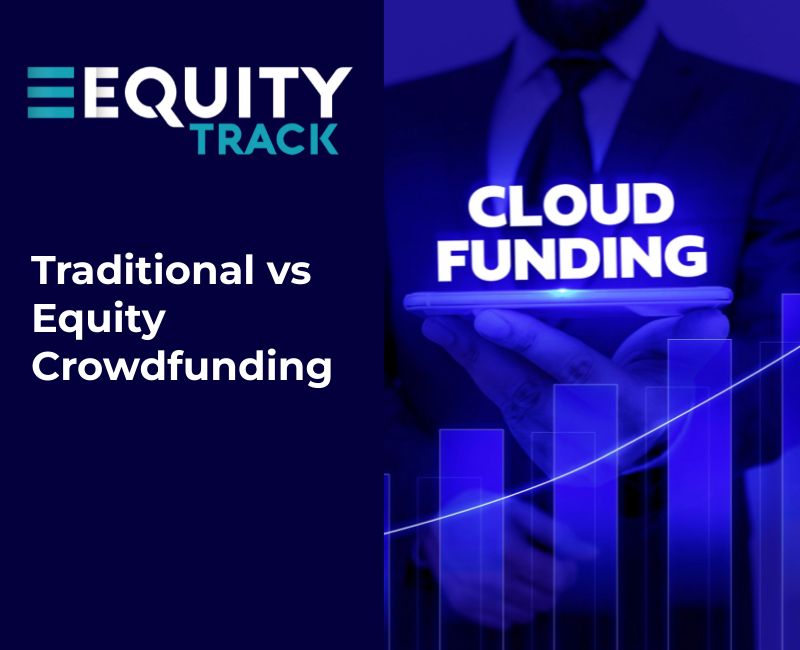 EQUITY TRACK

Traditional vs Equity Crowdfunding

CLOUD FUNDING